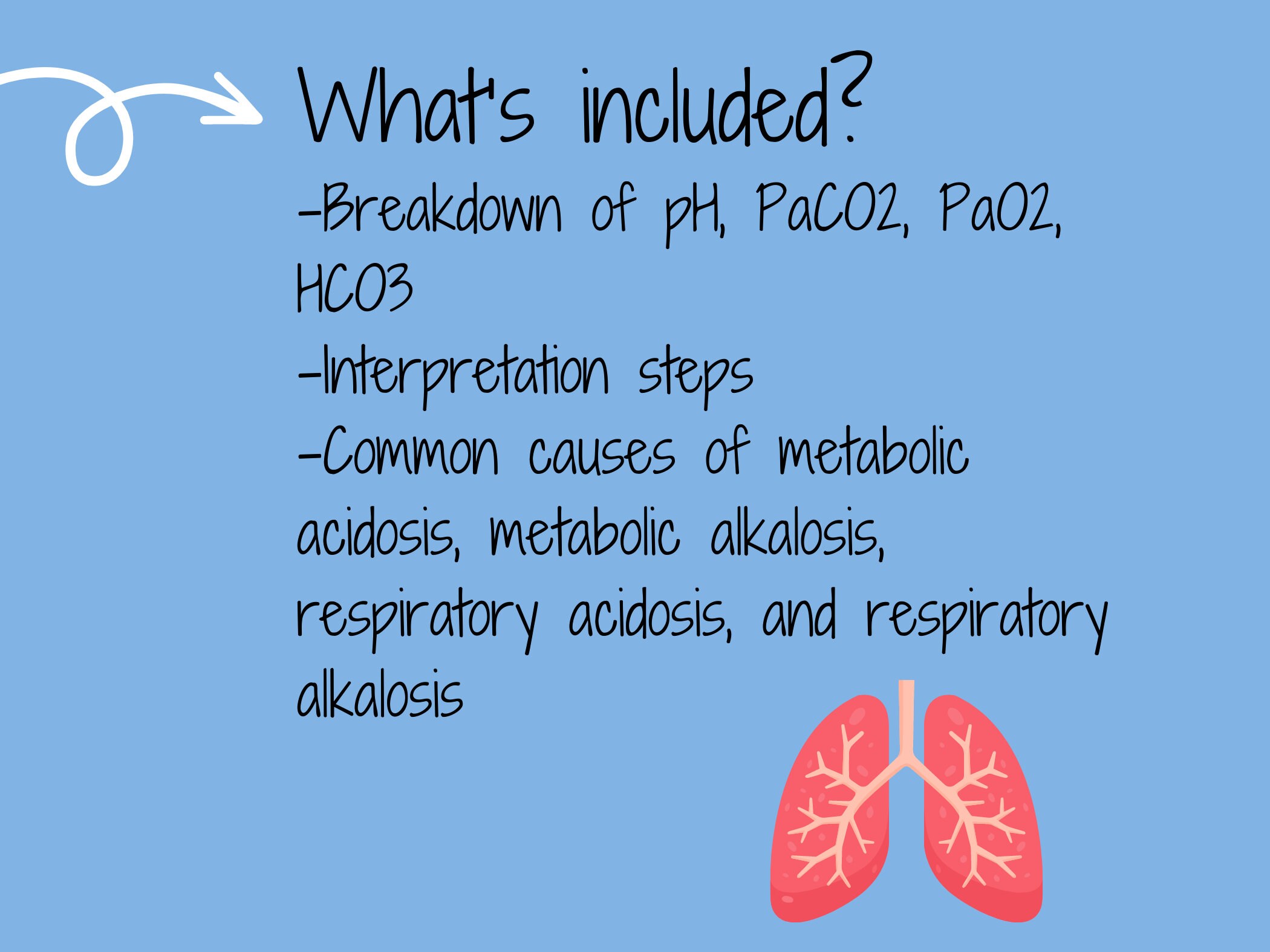 What's included?

-Breakdown of pH, PaCO2, PaO2, HCO3

-Interpretation steps

-Common causes of metabolic acidosis, metabolic alkalosis, respiratory acidosis, and respiratory alkalosis